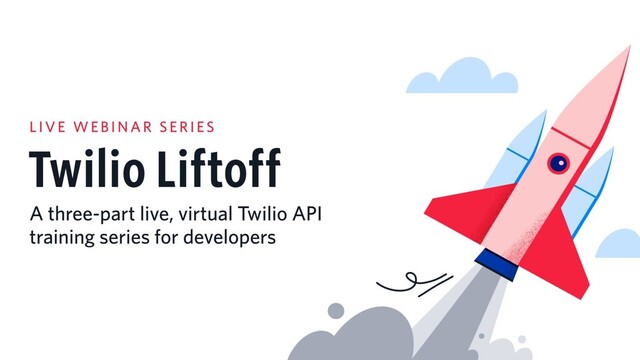 LIVE WEBINAR SERIES

Twilio Liftoff

A three-part live, virtual Twilio API training series for developers